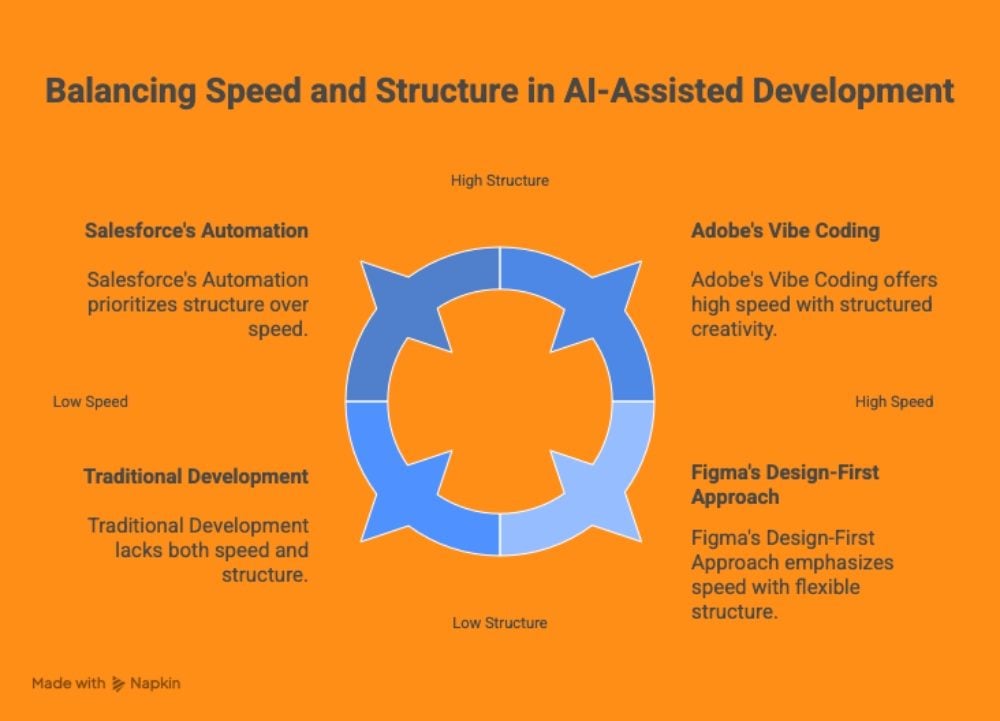 Balancing Speed and Structure in AI-Assisted Development

High Structure

Salesforce's Automation

Salesforce's Automation prioritizes structure over speed.

Adobe's Vibe Coding

Adobe's Vibe Coding offers high speed with structured creativity.

Low Speed

High Speed

Traditional Development

Traditional Development lacks both speed and structure.

Figma's Design-First Approach

Figma's Design-First Approach emphasizes speed with flexible structure.

Low Structure

Made with Napkin